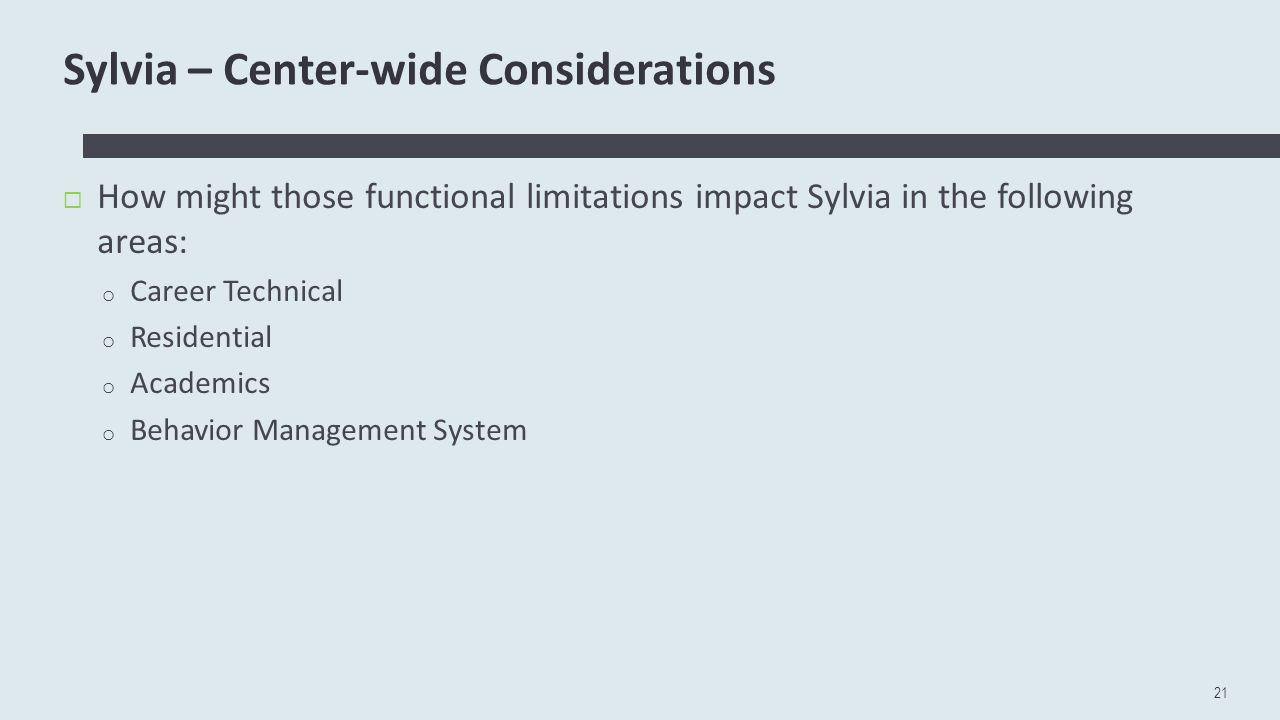 Sylvia – Center-wide Considerations

□ How might those functional limitations impact Sylvia in the following areas:

o Career Technical
o Residential
o Academics
o Behavior Management System

21